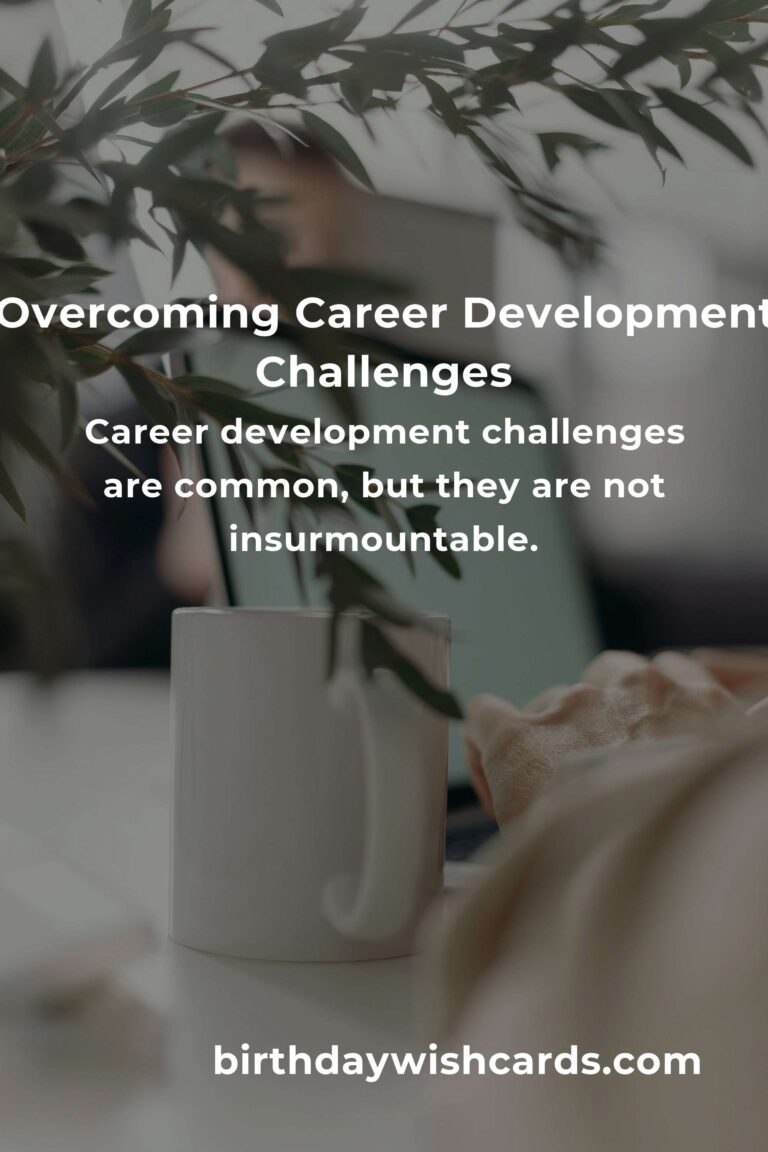 Overcoming Career Development Challenges

Career development challenges are common, but they are not insurmountable.

birthdaywishcards.com